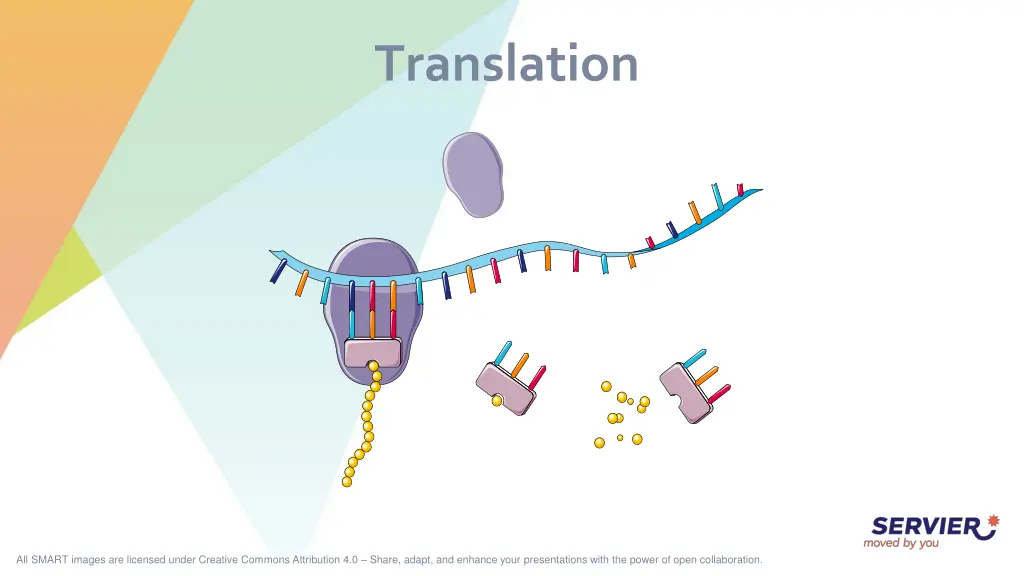 Translation

SERVIER
moved by you

All SMART images are licensed under Creative Commons Attribution 4.0 – Share, adapt, and enhance your presentations with the power of open collaboration.